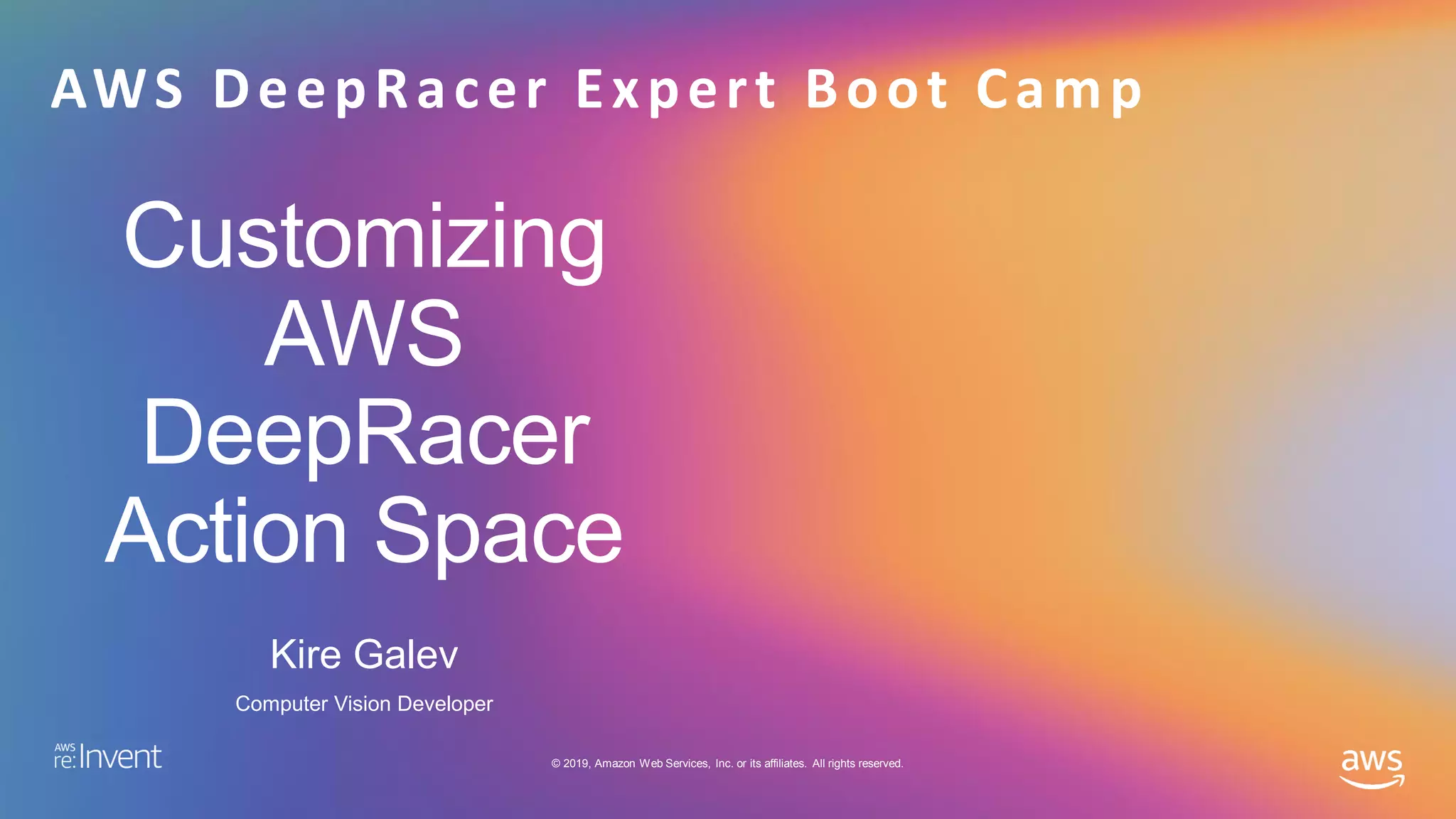 AWS DeepRacer Expert Boot Camp

Customizing AWS DeepRacer Action Space

Kire Galev

Computer Vision Developer

AWS re:Invent

© 2019, Amazon Web Services, Inc. or its affiliates. All rights reserved.

aws